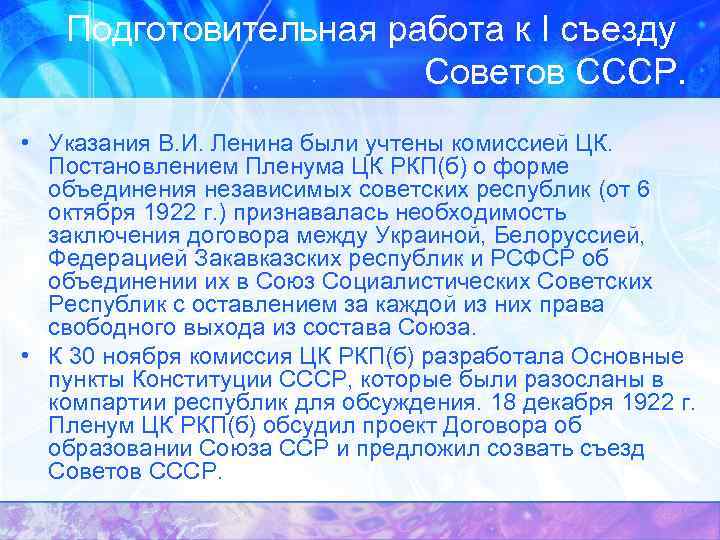 Подготовительная работа к I съезду Советов СССР.

• Указания В.И. Ленина были учтены комиссией ЦК. Постановлением Пленума ЦК РКП(б) о форме объединения независимых советских республик (от 6 октября 1922 г.) признавалась необходимость заключения договора между Украиной, Белоруссией, Федерацией Закавказских республик и РСФСР об объединении их в Союз Социалистических Советских Республик с оставлением за каждой из них права свободного выхода из состава Союза.

• К 30 ноября комиссия ЦК РКП(б) разработала Основные пункты Конституции СССР, которые были разосланы в компартии республик для обсуждения. 18 декабря 1922 г. Пленум ЦК РКП(б) обсудил проект Договора об образовании Союза ССР и предложил созвать съезд Советов СССР.